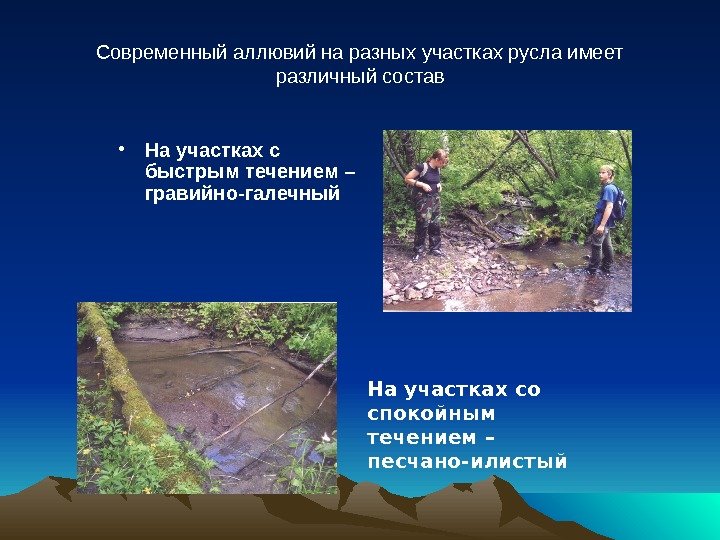 Современный аллювий на разных участках русла имеет различный состав

• На участках с быстрым течением – гравийно-галечный

На участках со спокойным течением – песчано-илистый